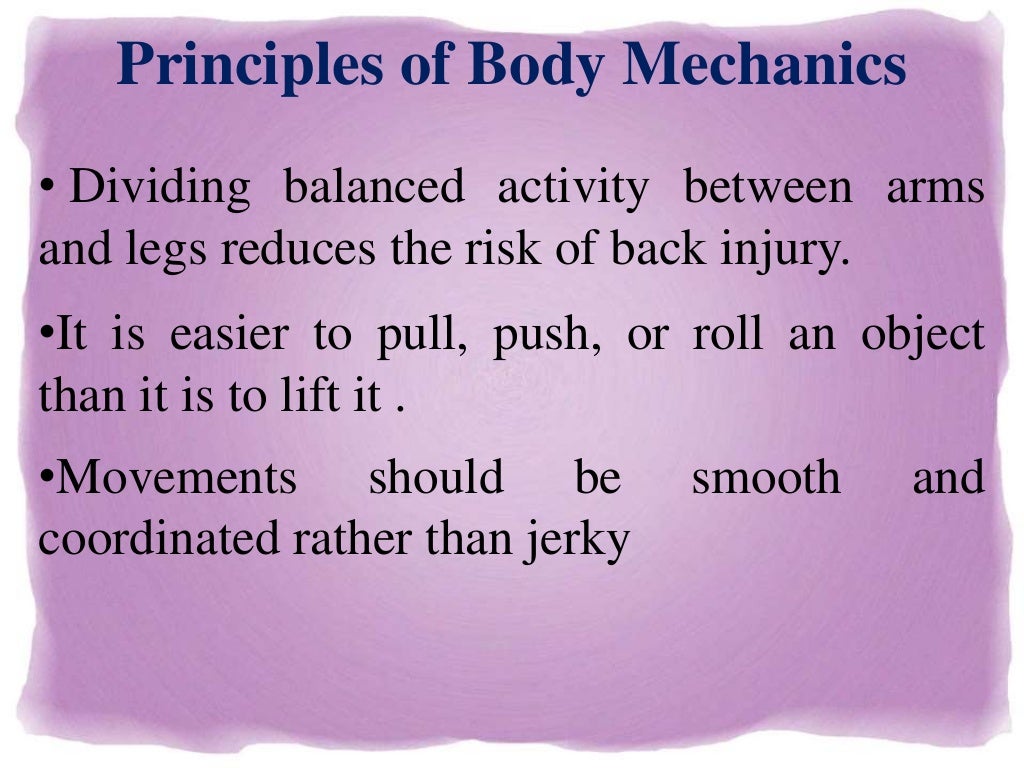 Principles of Body Mechanics

• Dividing balanced activity between arms and legs reduces the risk of back injury.

•It is easier to pull, push, or roll an object than it is to lift it .

•Movements should be smooth and coordinated rather than jerky